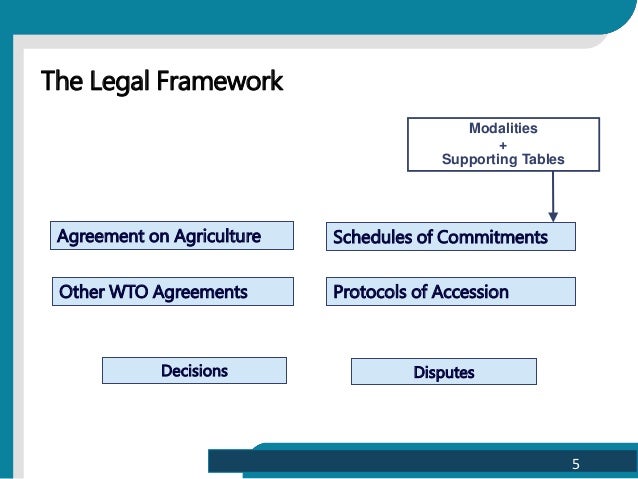 The Legal Framework

Modalities
+
Supporting Tables

Agreement on Agriculture

Schedules of Commitments

Other WTO Agreements

Protocols of Accession

Decisions

Disputes

5